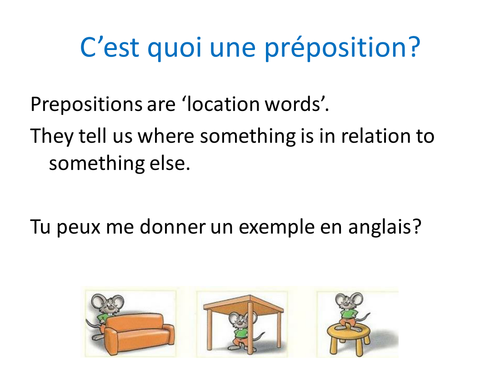 C’est quoi une préposition?

Prepositions are ‘location words’.

They tell us where something is in relation to something else.

Tu peux me donner un exemple en anglais?